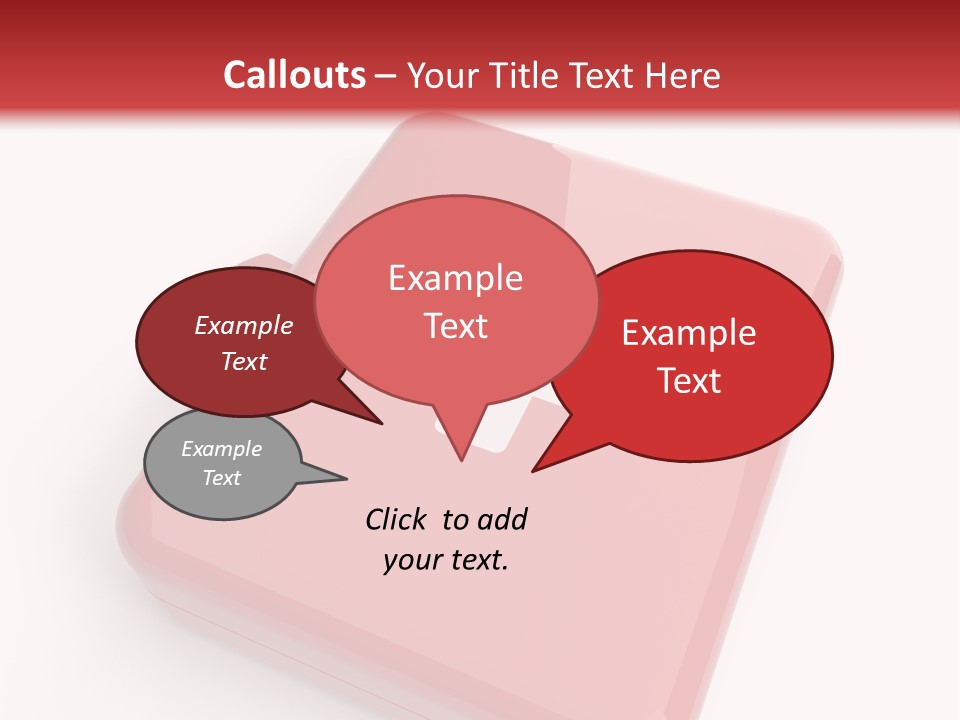 Callouts – Your Title Text Here

Example Text

Example Text

Example Text

Example Text

Click to add your text.